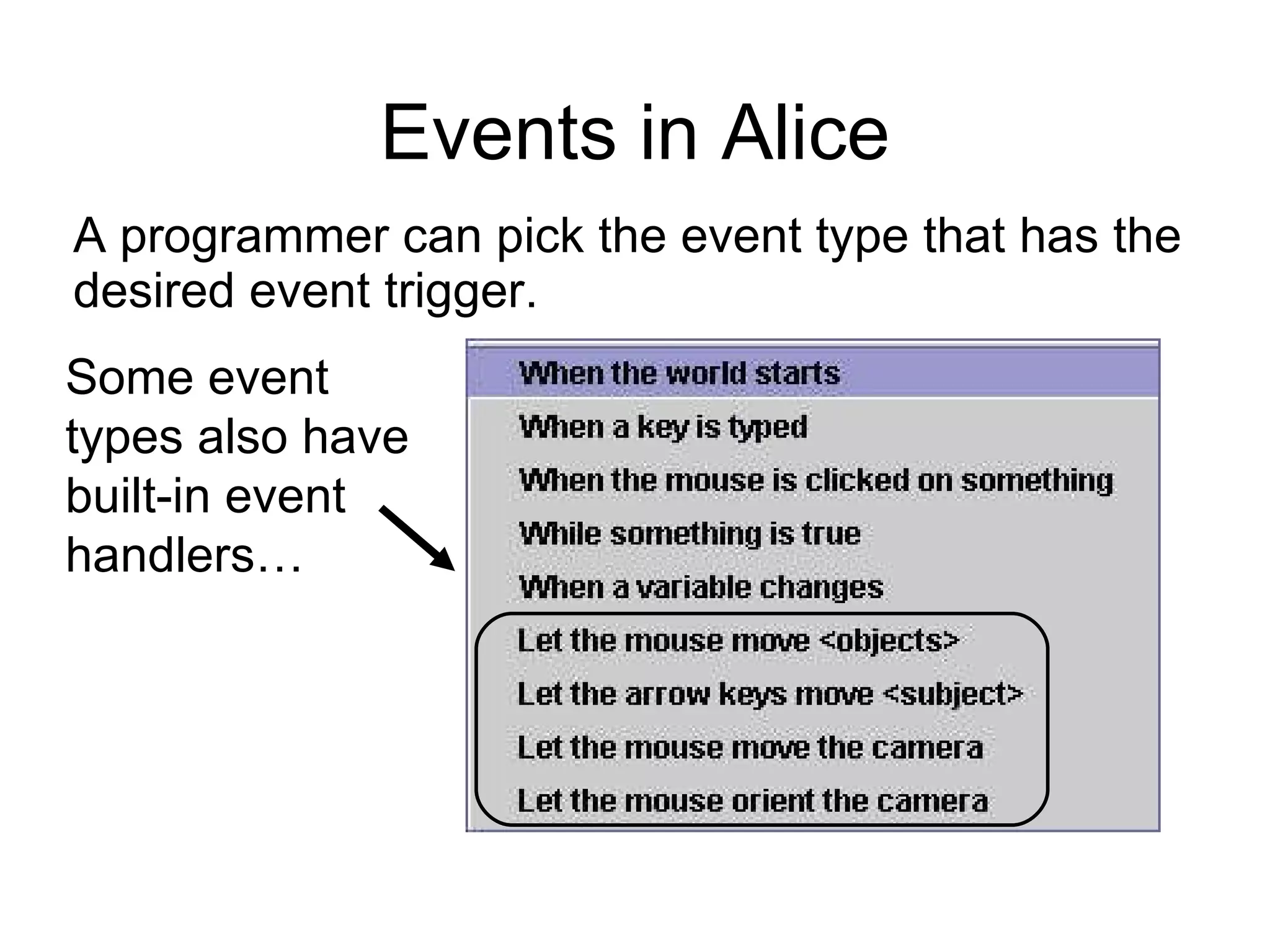 Events in Alice

A programmer can pick the event type that has the desired event trigger.

Some event types also have built-in event handlers…

When the world starts
When a key is typed
When the mouse is clicked on something
While something is true
When a variable changes
Let the mouse move <objects>
Let the arrow keys move <subject>
Let the mouse move the camera
Let the mouse orient the camera